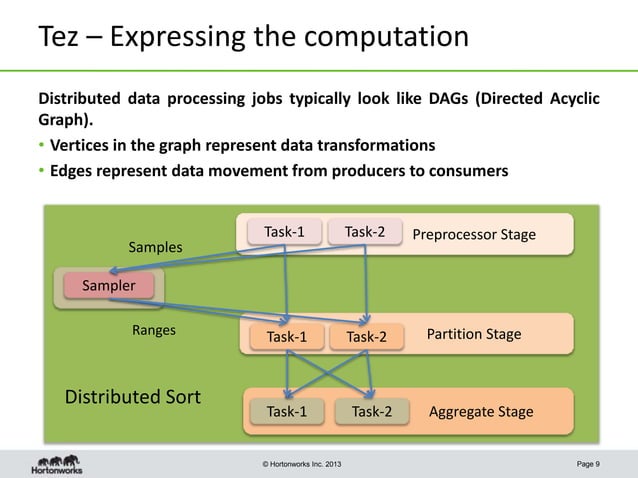 Tez – Expressing the computation

Distributed data processing jobs typically look like DAGs (Directed Acyclic Graph).

• Vertices in the graph represent data transformations
• Edges represent data movement from producers to consumers

Task-1 Task-2 Preprocessor Stage

Samples

Sampler

Ranges

Task-1 Task-2 Partition Stage

Distributed Sort

Task-1 Task-2 Aggregate Stage

Hortonworks

© Hortonworks Inc. 2013

Page 9